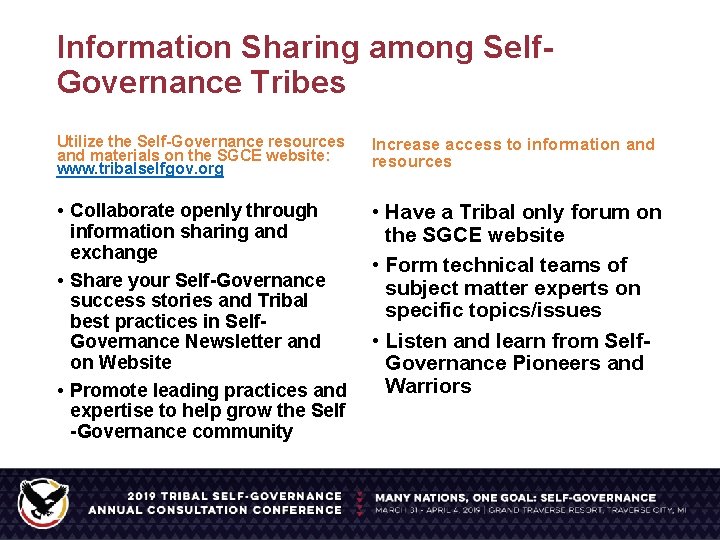 Information Sharing among Self-Governance Tribes

Utilize the Self-Governance resources and materials on the SGCE website: www.tribalselfgov.org

• Collaborate openly through information sharing and exchange
• Share your Self-Governance success stories and Tribal best practices in Self-Governance Newsletter and on Website
• Promote leading practices and expertise to help grow the Self -Governance community

Increase access to information and resources

• Have a Tribal only forum on the SGCE website
• Form technical teams of subject matter experts on specific topics/issues
• Listen and learn from Self-Governance Pioneers and Warriors

2019 TRIBAL SELF-GOVERNANCE ANNUAL CONSULTATION CONFERENCE

MANY NATIONS, ONE GOAL: SELF-GOVERNANCE
MARCH 31 - APRIL 4, 2019 | GRAND TRAVERSE RESORT, TRAVERSE CITY, MI